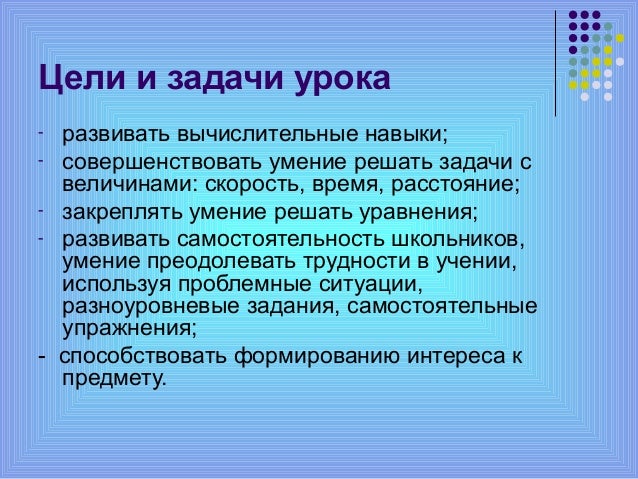 Цели и задачи урока

- развивать вычислительные навыки;
- совершенствовать умение решать задачи с величинами: скорость, время, расстояние;
- закреплять умение решать уравнения;
- развивать самостоятельность школьников, умение преодолевать трудности в учении, используя проблемные ситуации, разноуровневые задания, самостоятельные упражнения;
- способствовать формированию интереса к предмету.